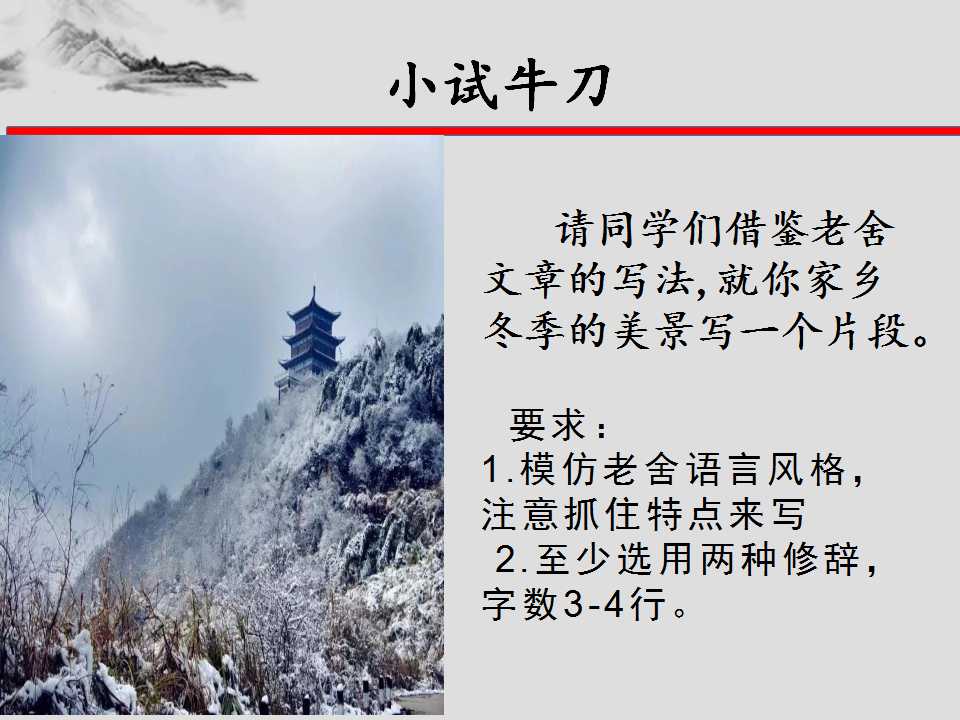 小试牛刀

请同学们借鉴老舍文章的写法,就你家乡冬季的美景写一个片段。

要求：
1.模仿老舍语言风格，注意抓住特点来写
2.至少选用两种修辞，字数3-4行。